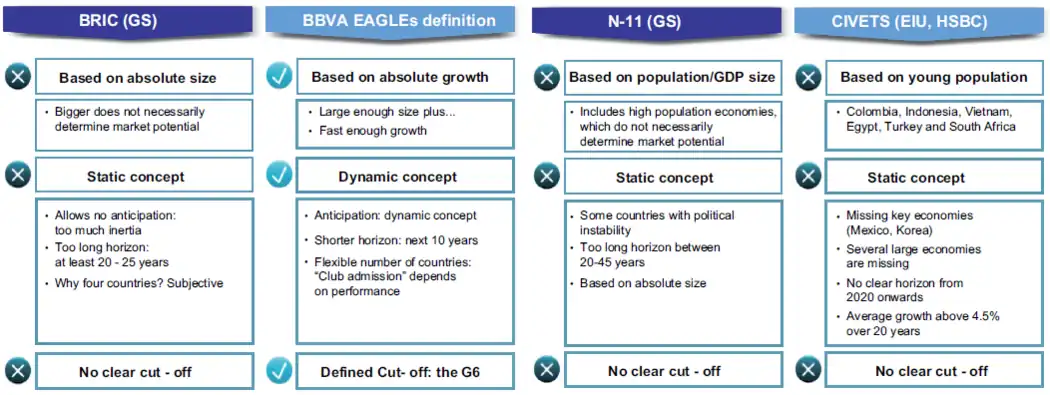 BRIC (GS)

Based on absolute size

• Bigger does not necessarily determine market potential

Static concept

• Allows no anticipation: too much inertia
• Too long horizon: at least 20 - 25 years
• Why four countries? Subjective

No clear cut - off

BBVA EAGLEs definition

Based on absolute growth

• Large enough size plus...
• Fast enough growth

Dynamic concept

• Anticipation: dynamic concept
• Shorter horizon: next 10 years
• Flexible number of countries: "Club admission" depends on performance

Defined Cut- off: the G6

N-11 (GS)

Based on population/GDP size

• Includes high population economies, which do not necessarily determine market potential

Static concept

• Some countries with political instability
• Too long horizon between 20-45 years
• Based on absolute size

No clear cut - off

CIVETS (EIU, HSBC)

Based on young population

• Colombia, Indonesia, Vietnam, Egypt, Turkey and South Africa

Static concept

• Missing key economies (Mexico, Korea)
• Several large economies are missing
• No clear horizon from 2020 onwards
• Average growth above 4.5% over 20 years

No clear cut - off